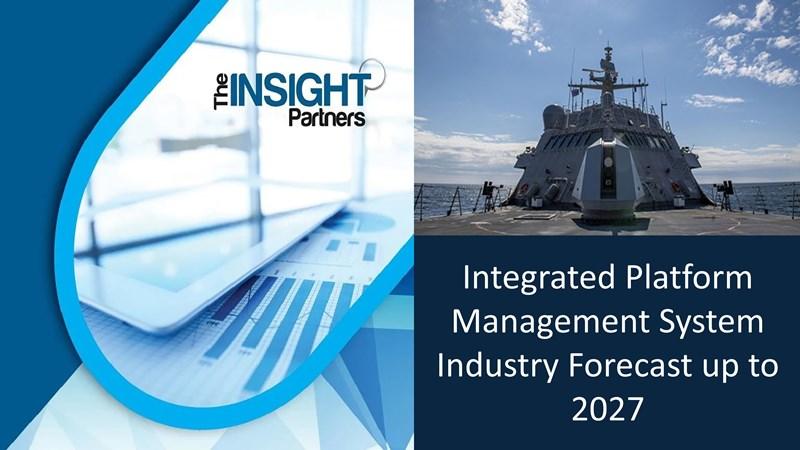 The INSIGHT Partners

Integrated Platform Management System Industry Forecast up to 2027